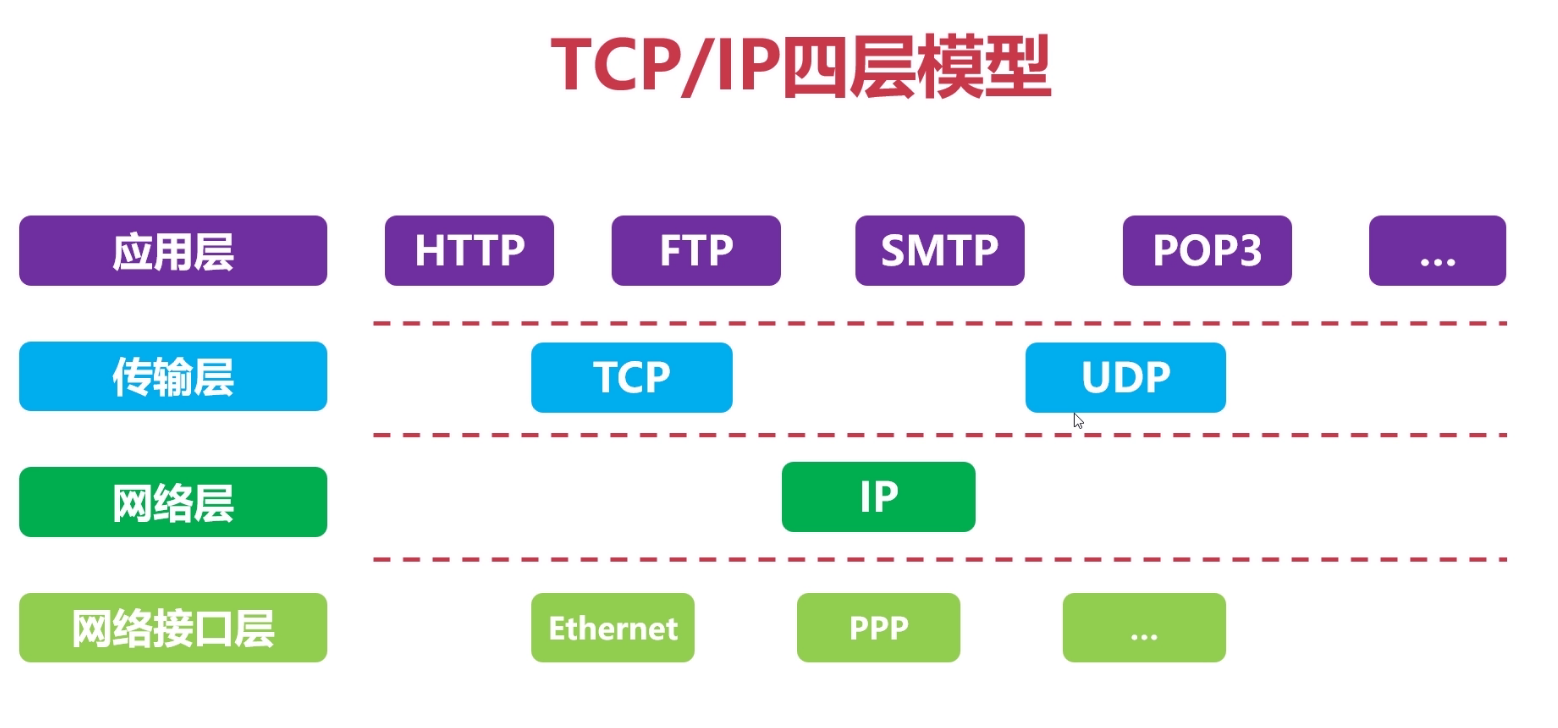 TCP/IP四层模型

应用层 HTTP FTP SMTP POP3 ...

传输层 TCP UDP

网络层 IP

网络接口层 Ethernet PPP ...